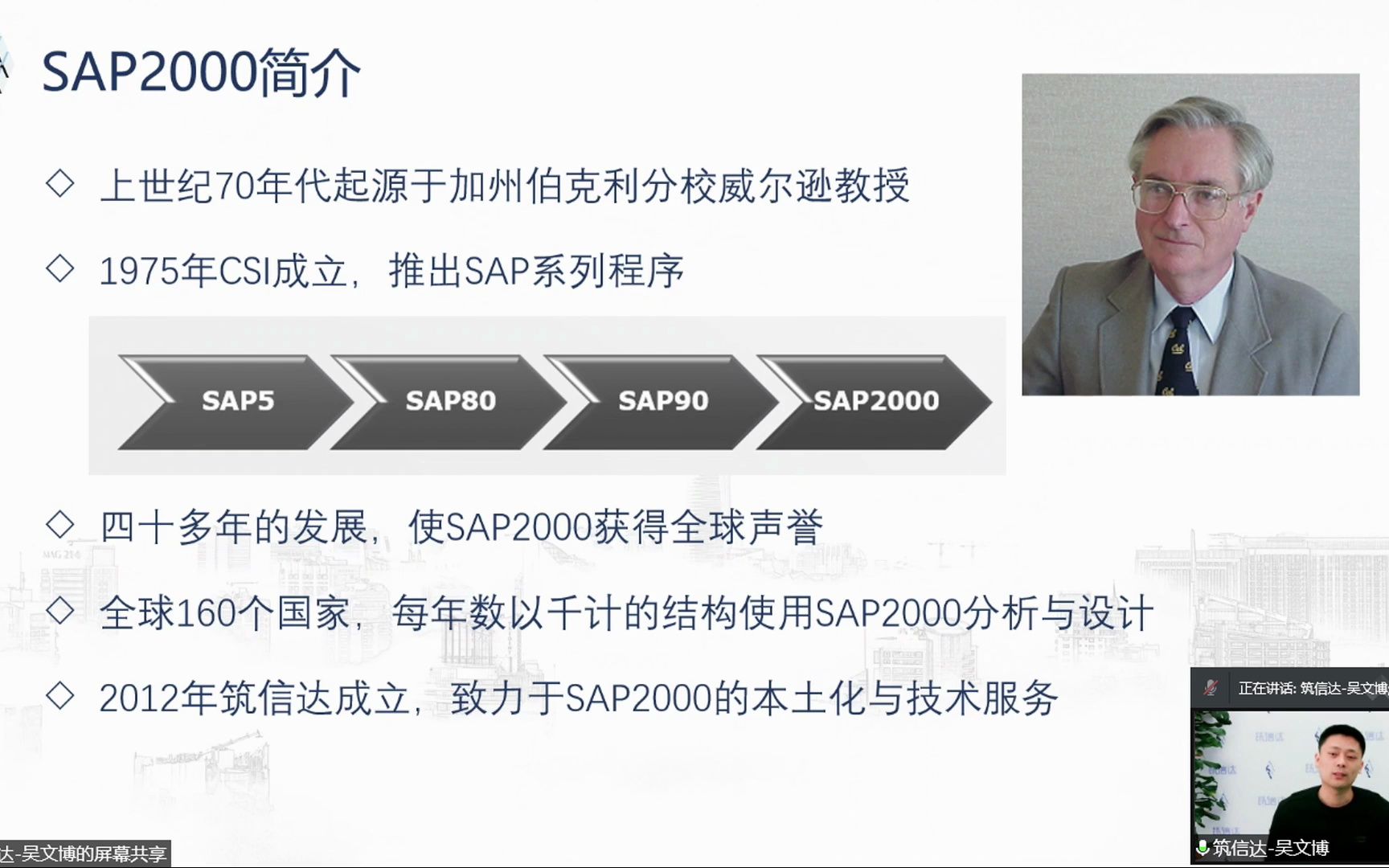 SAP2000简介

◇ 上世纪70年代起源于加州伯克利分校威尔逊教授

◇ 1975年CSI成立，推出SAP系列程序

SAP5
SAP80
SAP90
SAP2000

◇ 四十多年的发展，使SAP2000获得全球声誉

◇ 全球160个国家，每年数以千计的结构使用SAP2000分析与设计

◇ 2012年筑信达成立，致力于SAP2000的本土化与技术服务

正在讲话: 筑信达-吴文博

筑信达-吴文博

达-吴文博的屏幕共享